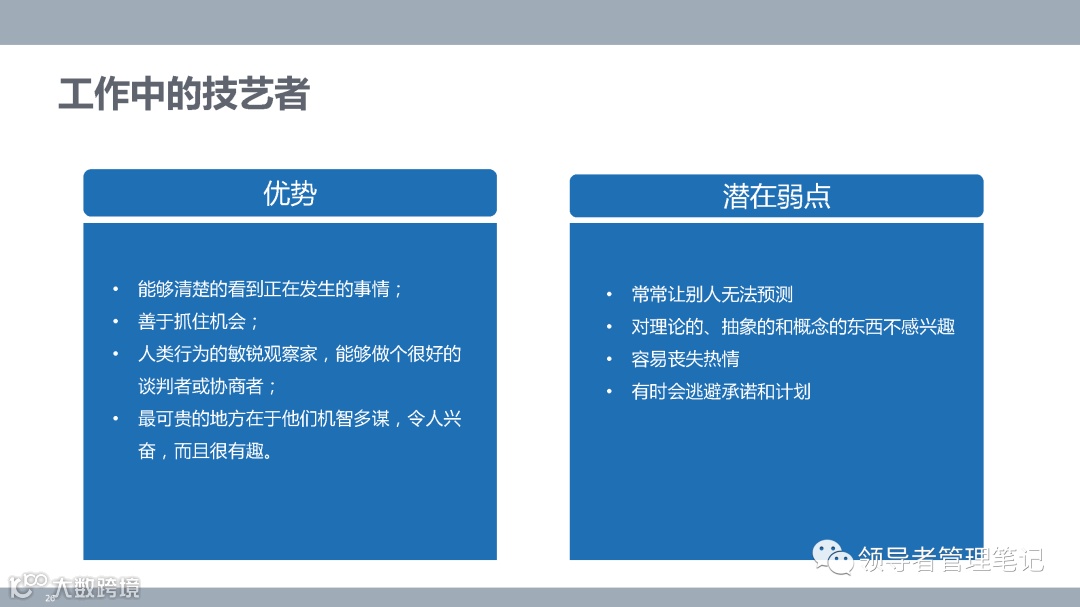 工作中的技艺者

优势

• 能够清楚的看到正在发生的事情；
• 善于抓住机会；
• 人类行为的敏锐观察家，能够做个很好的谈判者或协商者；
• 最可贵的地方在于他们机智多谋，令人兴奋，而且很有趣。

潜在弱点

• 常常让别人无法预测
• 对理论的、抽象的和概念的东西不感兴趣
• 容易丧失热情
• 有时会逃避承诺和计划

领导者管理笔记

大数跨境

20